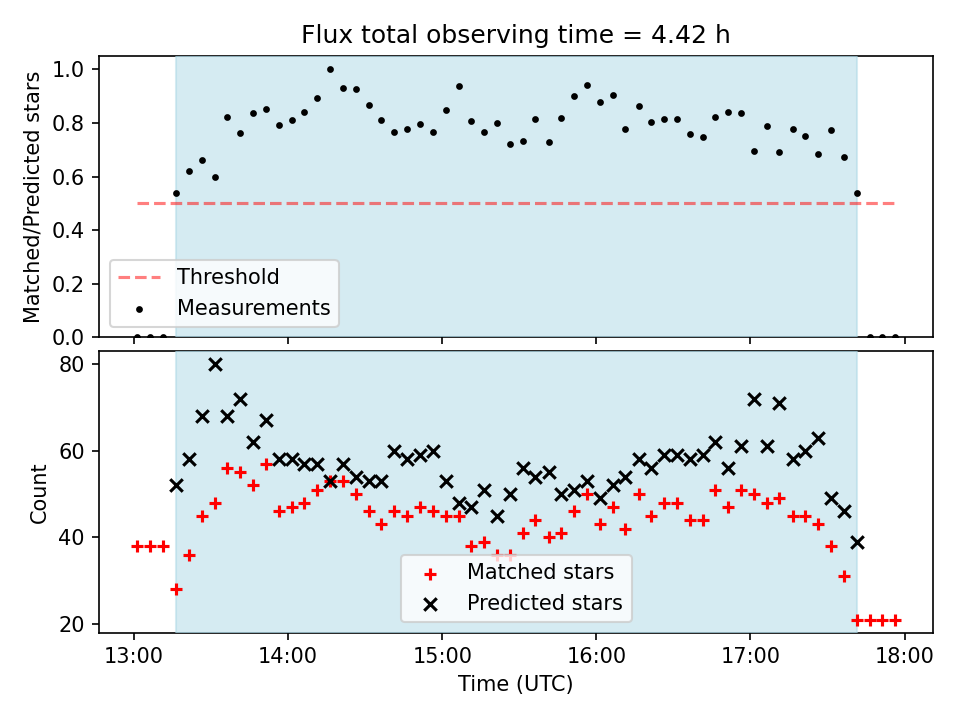 Flux total observing time = 4.42 h

Matched/Predicted stars

1.0
0.8
0.6
0.4
0.2
0.0

Threshold
Measurements

Count

80
60
40
20

Matched stars
Predicted stars

13:00
14:00
15:00
16:00
17:00
18:00

Time (UTC)